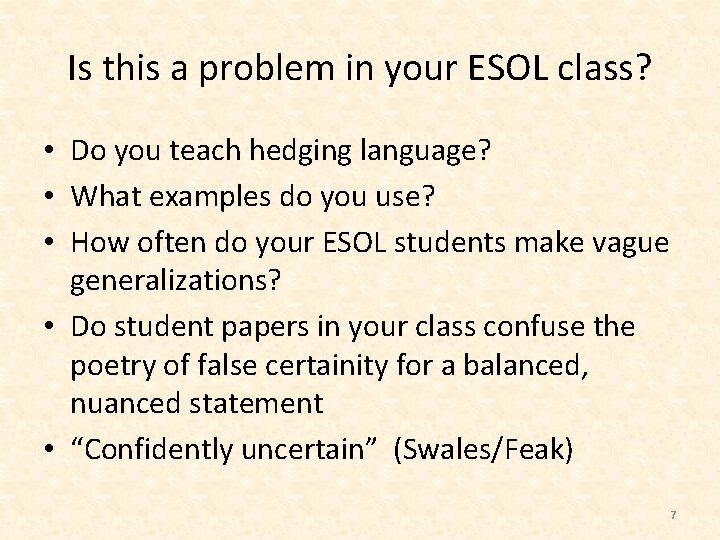 Is this a problem in your ESOL class?

• Do you teach hedging language?
• What examples do you use?
• How often do your ESOL students make vague generalizations?
• Do student papers in your class confuse the poetry of false certainity for a balanced, nuanced statement
• “Confidently uncertain” (Swales/Feak)

7